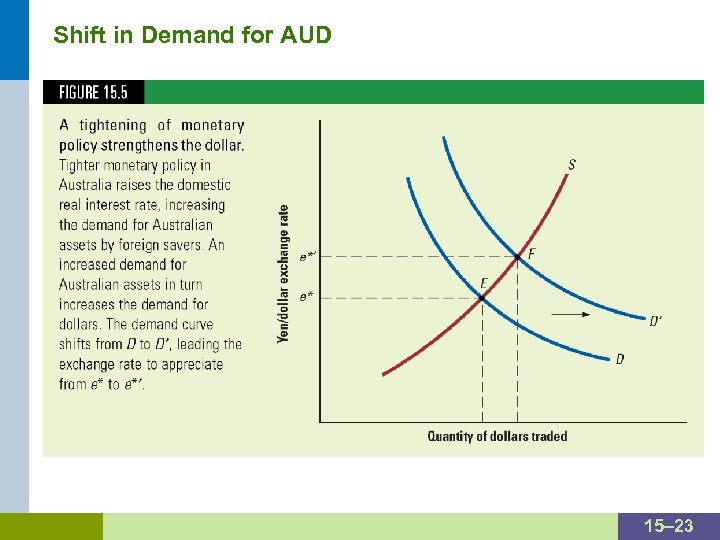 Shift in Demand for AUD

FIGURE 15.5

A tightening of monetary policy strengthens the dollar. Tighter monetary policy in Australia raises the domestic real interest rate, increasing the demand for Australian assets by foreign savers. An increased demand for Australian assets in turn increases the demand for dollars. The demand curve shifts from $D$ to $D'$, leading the exchange rate to appreciate from $e^*$ to $e^{*\prime}$.

Yen/dollar exchange rate

$e^{*\prime}$

$e^*$

S

F

E

D'

D

Quantity of dollars traded

15–23